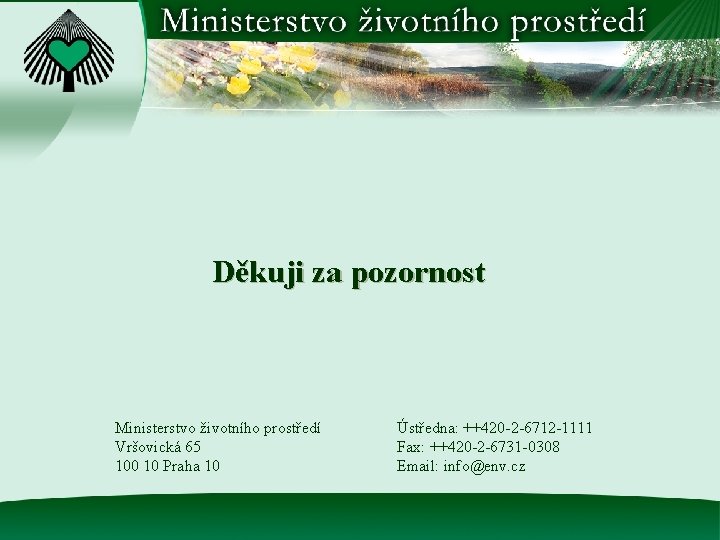 Ministerstvo životního prostředí

Děkuji za pozornost

Ministerstvo životního prostředí
Vršovická 65
100 10 Praha 10

Ústředna: ++420-2-6712-1111
Fax: ++420-2-6731-0308
Email: info@env.cz